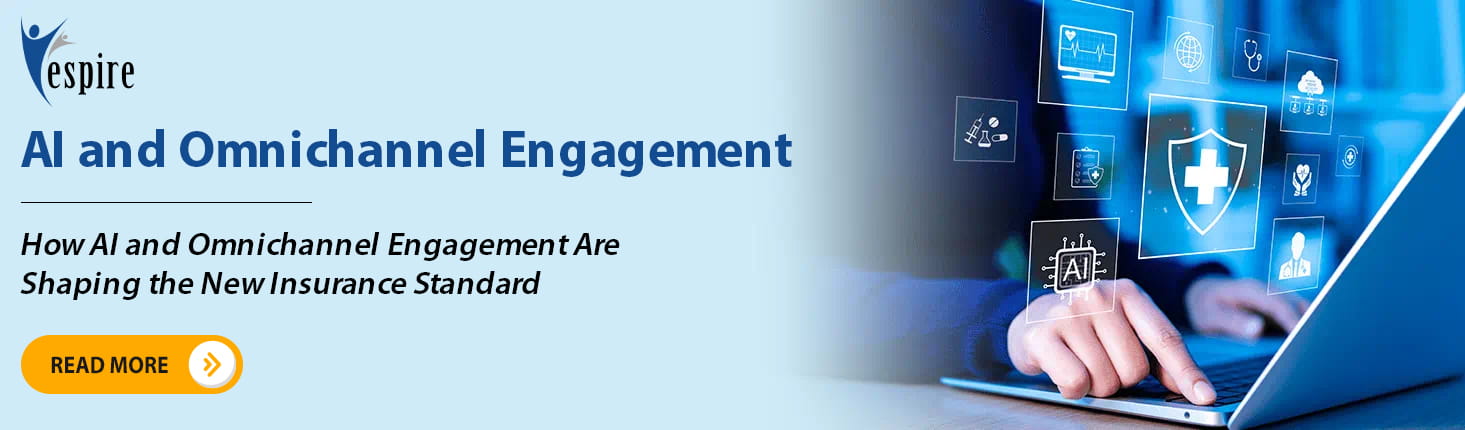 espire

AI and Omnichannel Engagement

How AI and Omnichannel Engagement Are Shaping the New Insurance Standard

READ MORE

AI